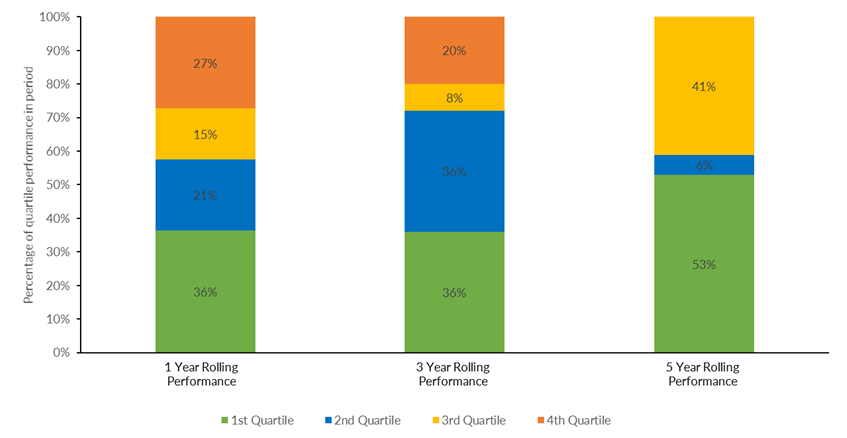 Percentage of quartile performance in period

100%
90%
80%
70%
60%
50%
40%
30%
20%
10%
0%

27%
15%
21%
36%

20%
8%
36%
36%

41%
6%
53%

1 Year Rolling Performance
3 Year Rolling Performance
5 Year Rolling Performance

1st Quartile
2nd Quartile
3rd Quartile
4th Quartile